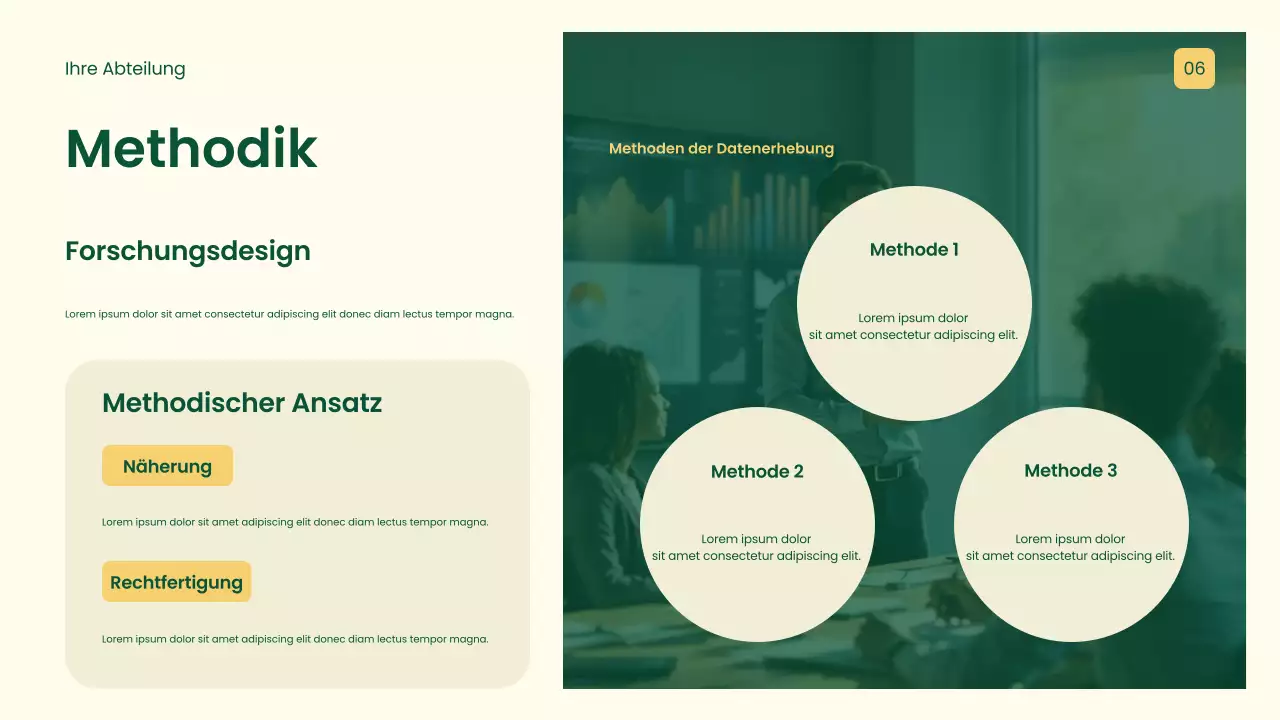 Ihre Abteilung

Methodik

Forschungsdesign

Lorem ipsum dolor sit amet consectetur adipiscing elit donec diam lectus tempor magna.

Methodischer Ansatz

Näherung

Lorem ipsum dolor sit amet adipiscing elit donec diam lectus tempor magna.

Rechtfertigung

Lorem ipsum dolor sit amet adipiscing elit donec diam lectus tempor magna.

06

Methoden der Datenerhebung

Methode 1

Lorem ipsum dolor sit amet consectetur adipiscing elit.

Methode 2

Lorem ipsum dolor sit amet consectetur adipiscing elit.

Methode 3

Lorem ipsum dolor sit amet consectetur adipiscing elit.